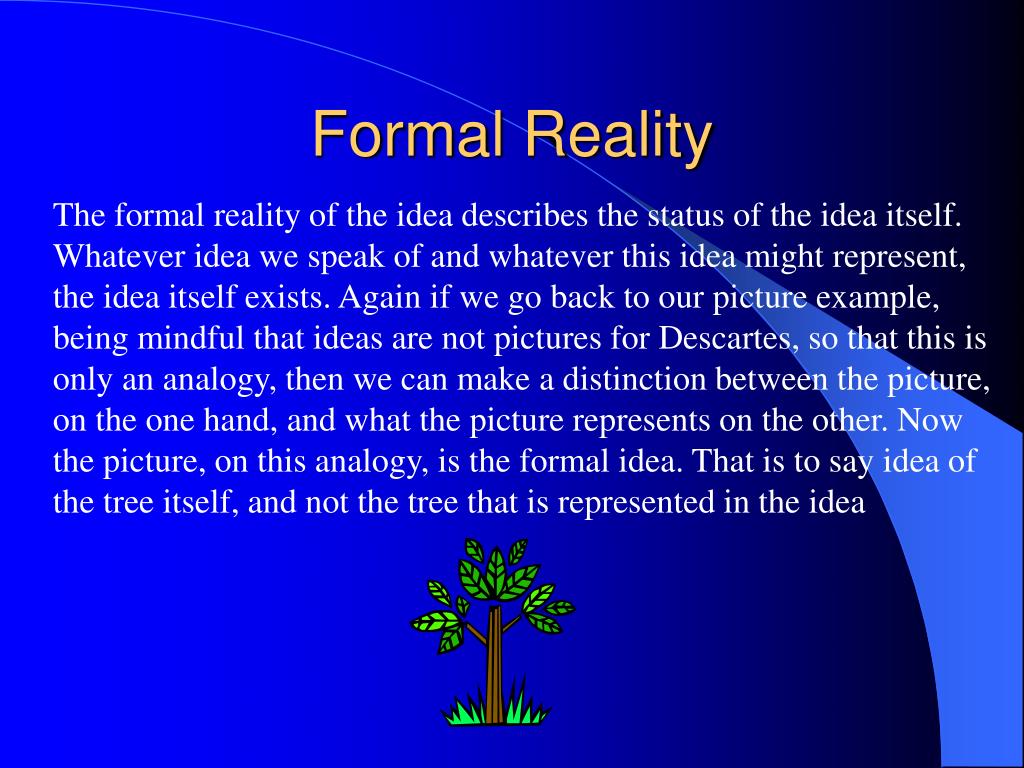 Formal Reality

The formal reality of the idea describes the status of the idea itself. Whatever idea we speak of and whatever this idea might represent, the idea itself exists. Again if we go back to our picture example, being mindful that ideas are not pictures for Descartes, so that this is only an analogy, then we can make a distinction between the picture, on the one hand, and what the picture represents on the other. Now the picture, on this analogy, is the formal idea. That is to say idea of the tree itself, and not the tree that is represented in the idea